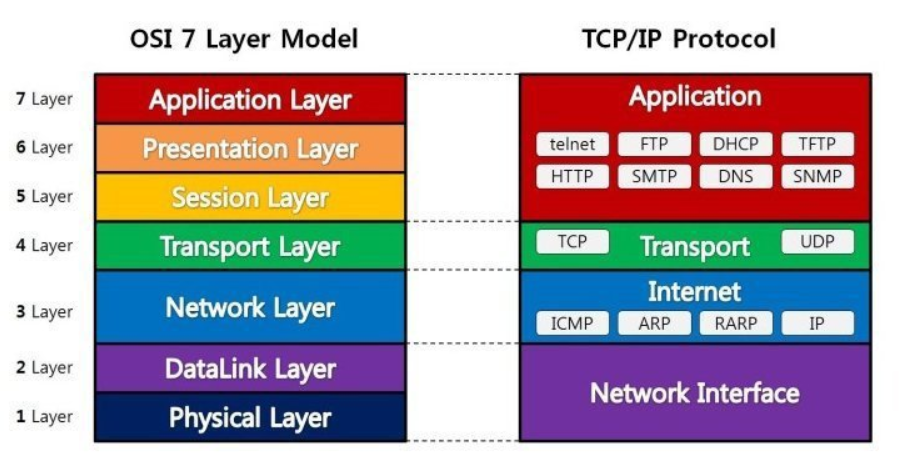 OSI 7 Layer Model

7 Layer Application Layer
6 Layer Presentation Layer
5 Layer Session Layer
4 Layer Transport Layer
3 Layer Network Layer
2 Layer DataLink Layer
1 Layer Physical Layer

TCP/IP Protocol

Application
telnet FTP DHCP TFTP
HTTP SMTP DNS SNMP

TCP Transport UDP

Internet
ICMP ARP RARP IP

Network Interface